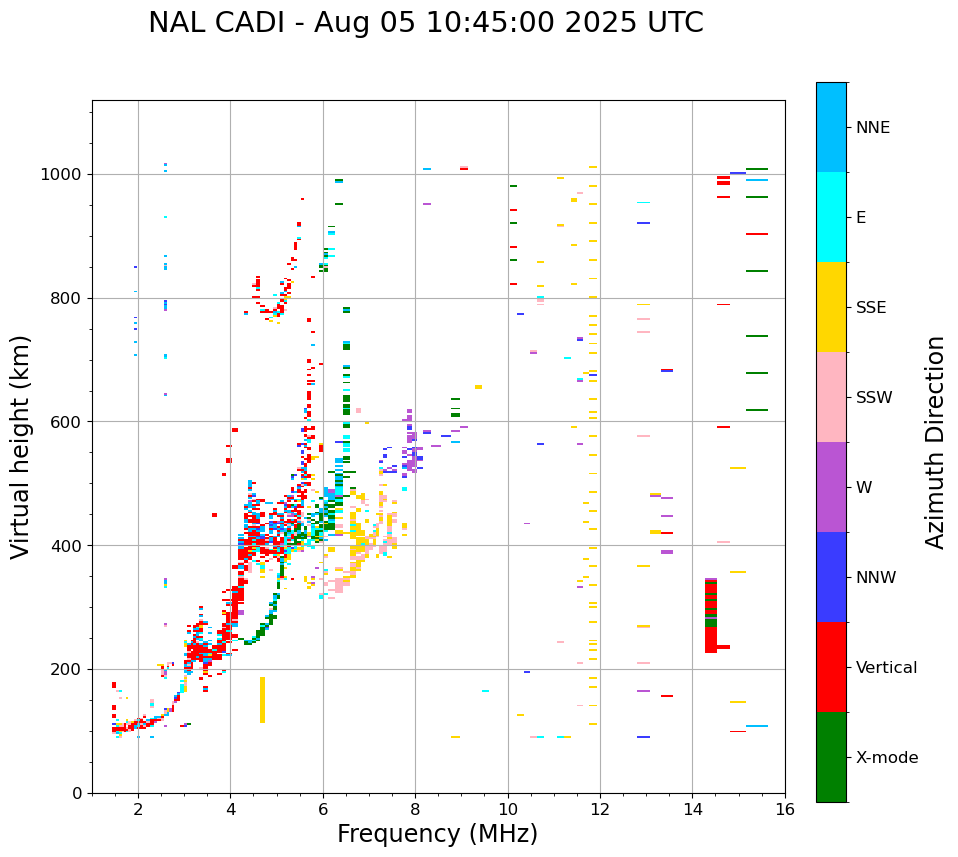 NAL CADI - Aug 05 10:45:00 2025 UTC

Virtual height (km)

1000
800
600
400
200
0

2
4
6
8
10
12
14
16

Frequency (MHz)

NNE
E
SSE
SSW
W
NNW
Vertical
X-mode

Azimuth Direction